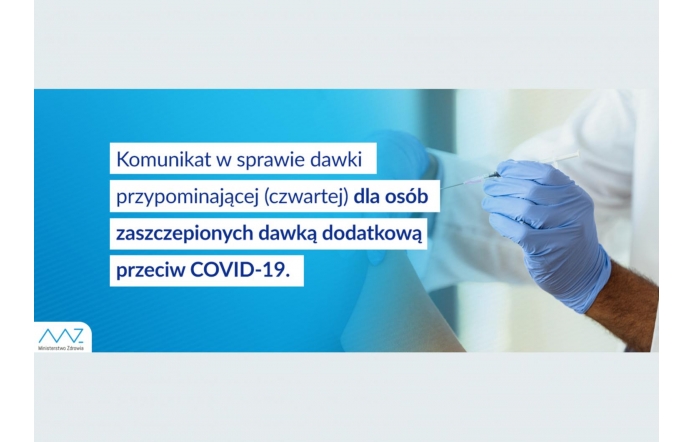 Komunikat w sprawie dawki przypominającej (czwartej) dla osób zaszczepionych dawką dodatkową przeciw COVID-19.

MZ
Ministerstwo Zdrowia